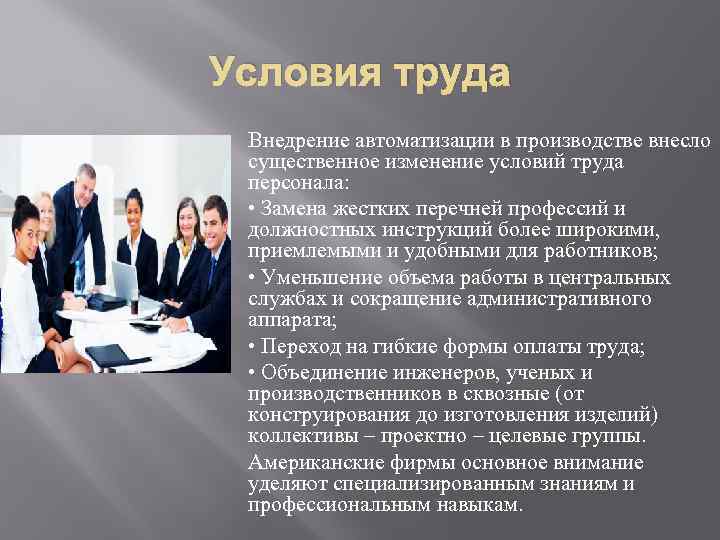 Условия труда

Внедрение автоматизации в производстве внесло существенное изменение условий труда персонала:

• Замена жестких перечней профессий и должностных инструкций более широкими, приемлемыми и удобными для работников;

• Уменьшение объема работы в центральных службах и сокращение административного аппарата;

• Переход на гибкие формы оплаты труда;

• Объединение инженеров, ученых и производственников в сквозные (от конструирования до изготовления изделий) коллективы – проектно – целевые группы.

Американские фирмы основное внимание уделяют специализированным знаниям и профессиональным навыкам.